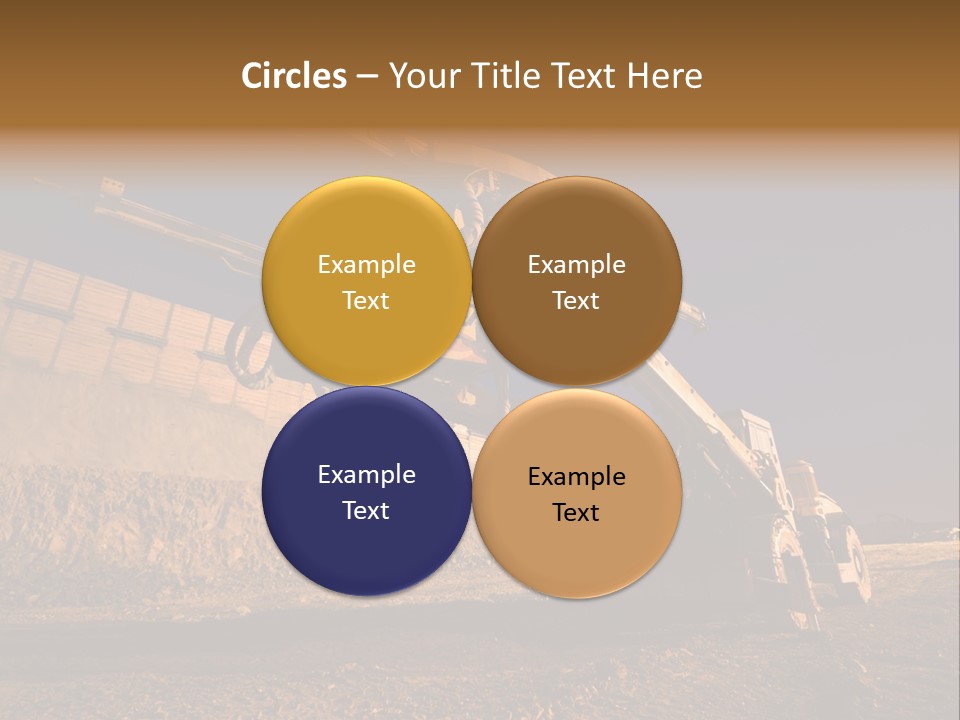 Circles – Your Title Text Here

Example Text

Example Text

Example Text

Example Text